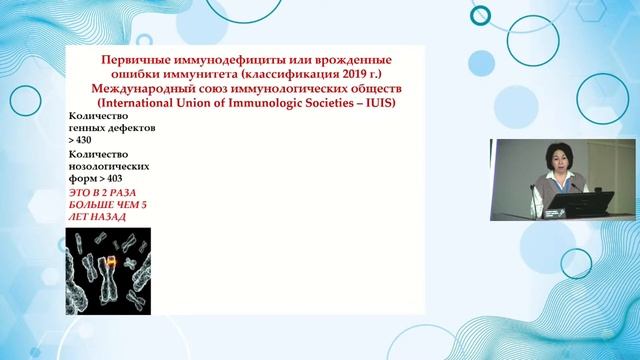 Первичные иммунодефициты или врожденные ошибки иммунитета (классификация 2019 г.)
Международный союз иммунологических обществ
(International Union of Immunologic Societies – IUIS)

Количество генных дефектов > 430

Количество нозологических форм > 403

ЭТО В 2 РАЗА БОЛЬШЕ ЧЕМ 5 ЛЕТ НАЗАД